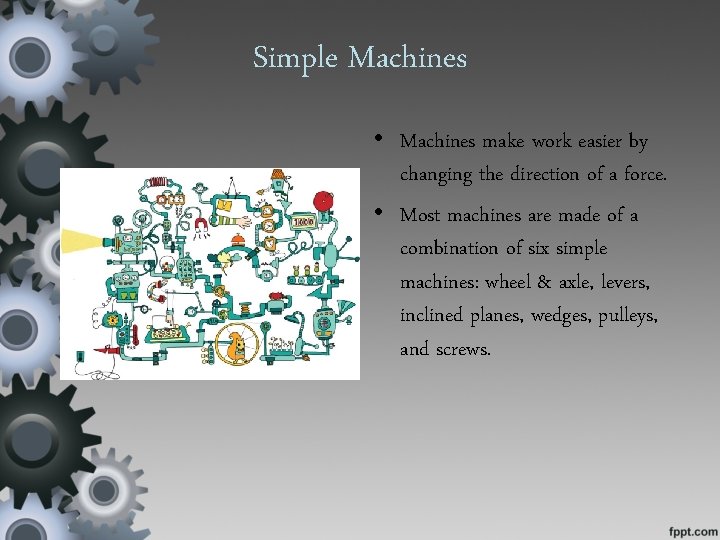 Simple Machines

• Machines make work easier by changing the direction of a force.

• Most machines are made of a combination of six simple machines: wheel & axle, levers, inclined planes, wedges, pulleys, and screws.

fppt.com